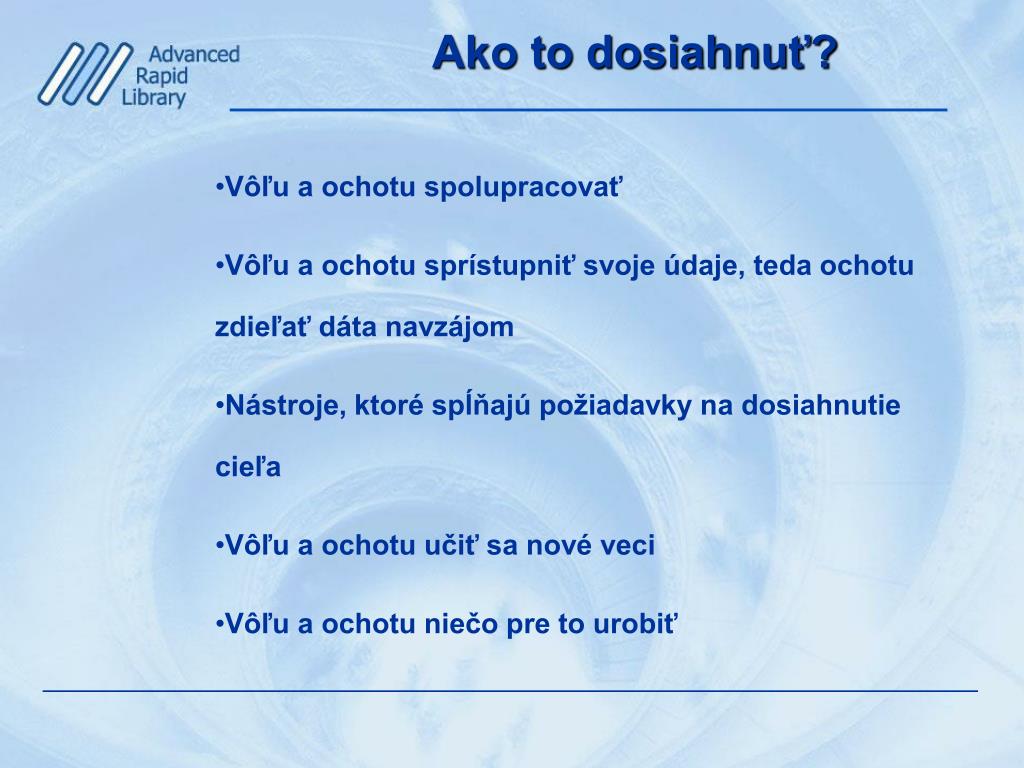 Advanced Rapid Library

Ako to dosiahnuť?

•Vôľu a ochotu spolupracovať

•Vôľu a ochotu sprístupniť svoje údaje, teda ochotu zdieľať dáta navzájom

•Nástroje, ktoré spĺňajú požiadavky na dosiahnutie cieľa

•Vôľu a ochotu učiť sa nové veci

•Vôľu a ochotu niečo pre to urobiť